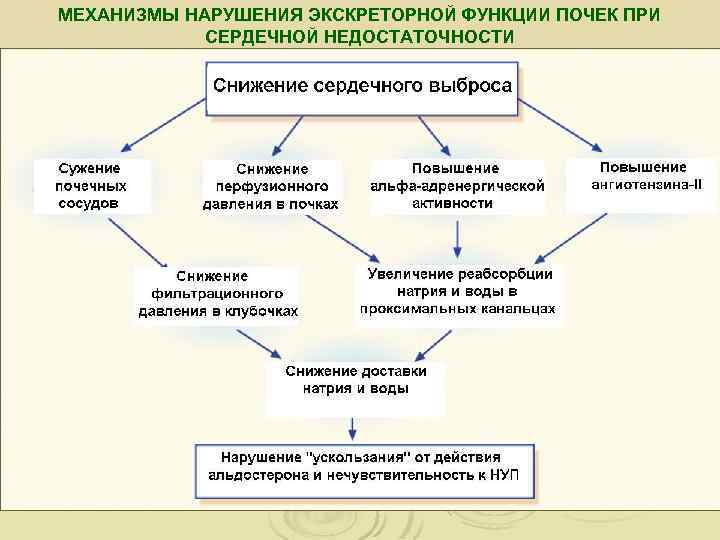 МЕХАНИЗМЫ НАРУШЕНИЯ ЭКСКРЕТОРНОЙ ФУНКЦИИ ПОЧЕК ПРИ СЕРДЕЧНОЙ НЕДОСТАТОЧНОСТИ

Снижение сердечного выброса

Сужение почечных сосудов

Снижение перфузионного давления в почках

Повышение альфа-адренергической активности

Повышение ангиотензина-II

Снижение фильтрационного давления в клубочках

Увеличение реабсорбции натрия и воды в проксимальных канальцах

Снижение доставки натрия и воды

Нарушение "ускользания" от действия альдостерона и нечувствительность к НУП